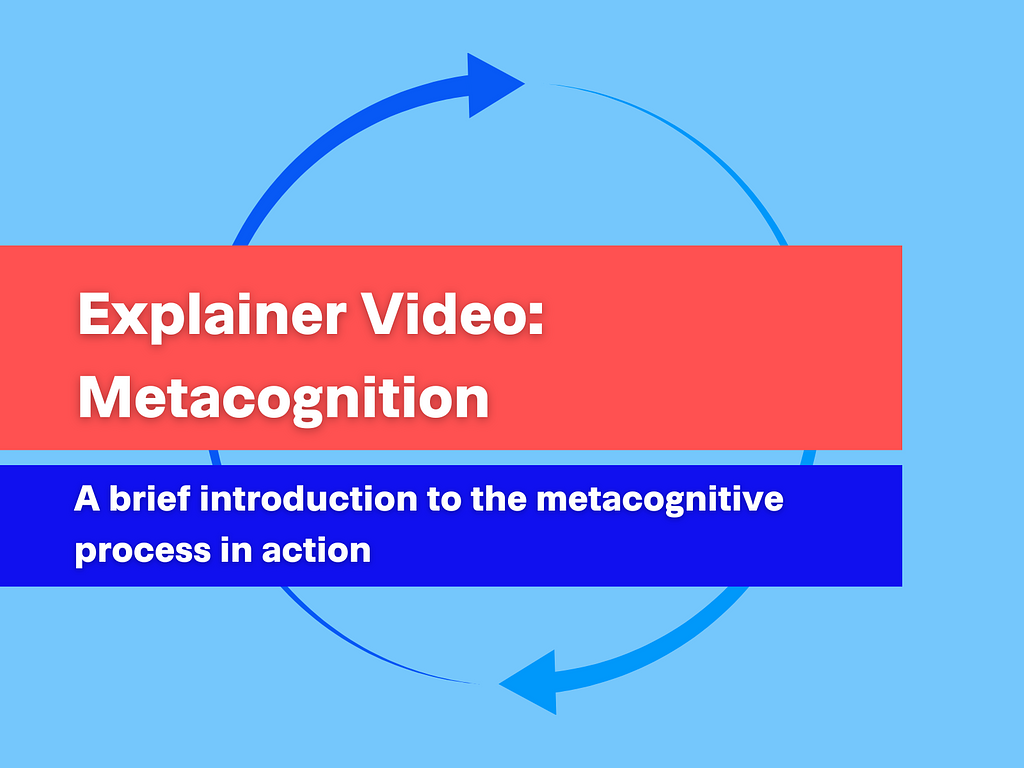 Explainer Video: Metacognition

A brief introduction to the metacognitive process in action